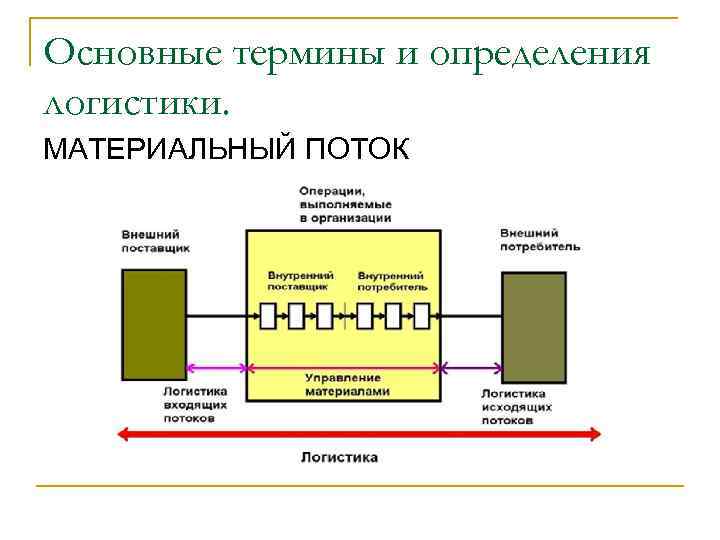 Основные термины и определения логистики.

МАТЕРИАЛЬНЫЙ ПОТОК

Операции, выполняемые в организации

Внешний поставщик

Внешний потребитель

Внутренний поставщик

Внутренний потребитель

Управление материалами

Логистика входящих потоков

Логистика исходящих потоков

Логистика